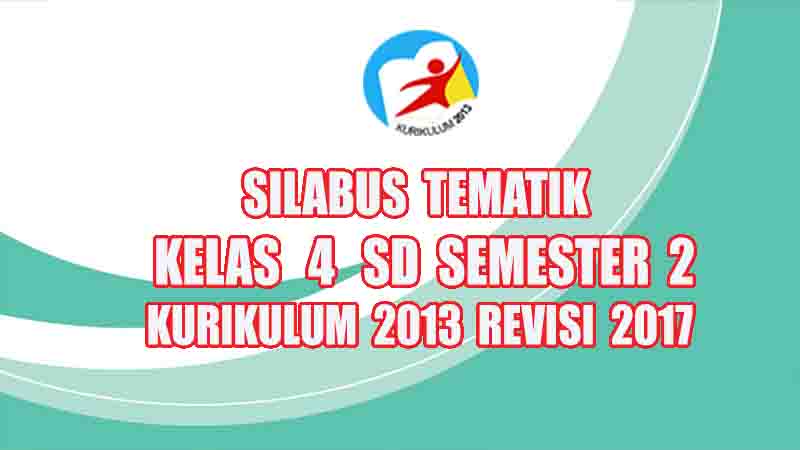 KURIKULUM 2013

SILABUS TEMATIK
KELAS 4 SD SEMESTER 2
KURIKULUM 2013 REVISI 2017